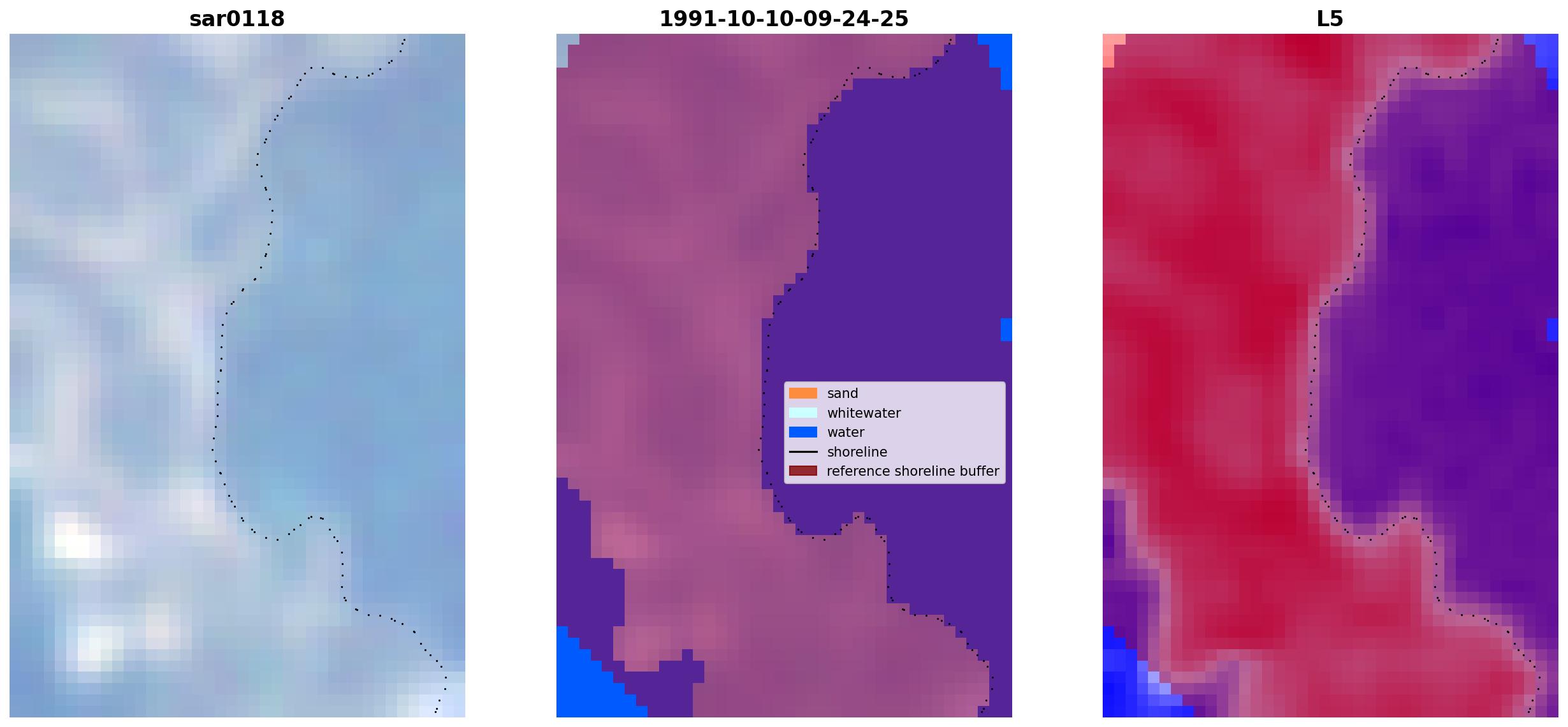 sar0118

1991-10-10-09-24-25

sand
whitewater
water
shoreline
reference shoreline buffer

L5